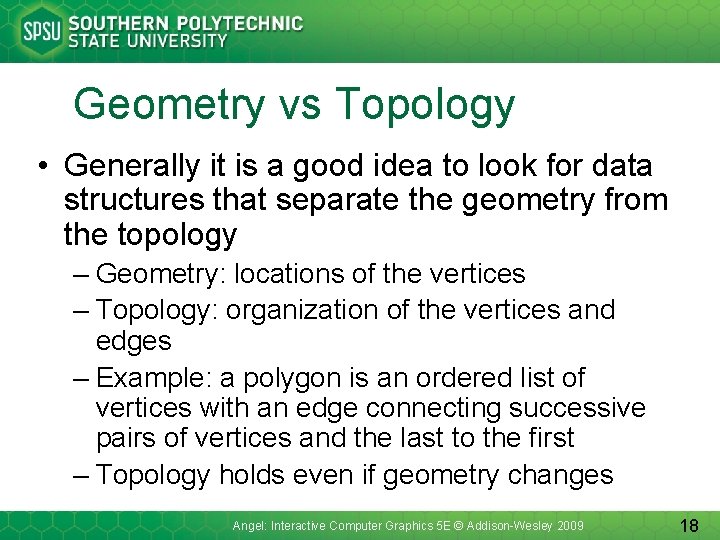 SPSU SOUTHERN POLYTECHNIC STATE UNIVERSITY

Geometry vs Topology

• Generally it is a good idea to look for data structures that separate the geometry from the topology
– Geometry: locations of the vertices
– Topology: organization of the vertices and edges
– Example: a polygon is an ordered list of vertices with an edge connecting successive pairs of vertices and the last to the first
– Topology holds even if geometry changes

Angel: Interactive Computer Graphics 5E © Addison-Wesley 2009

18